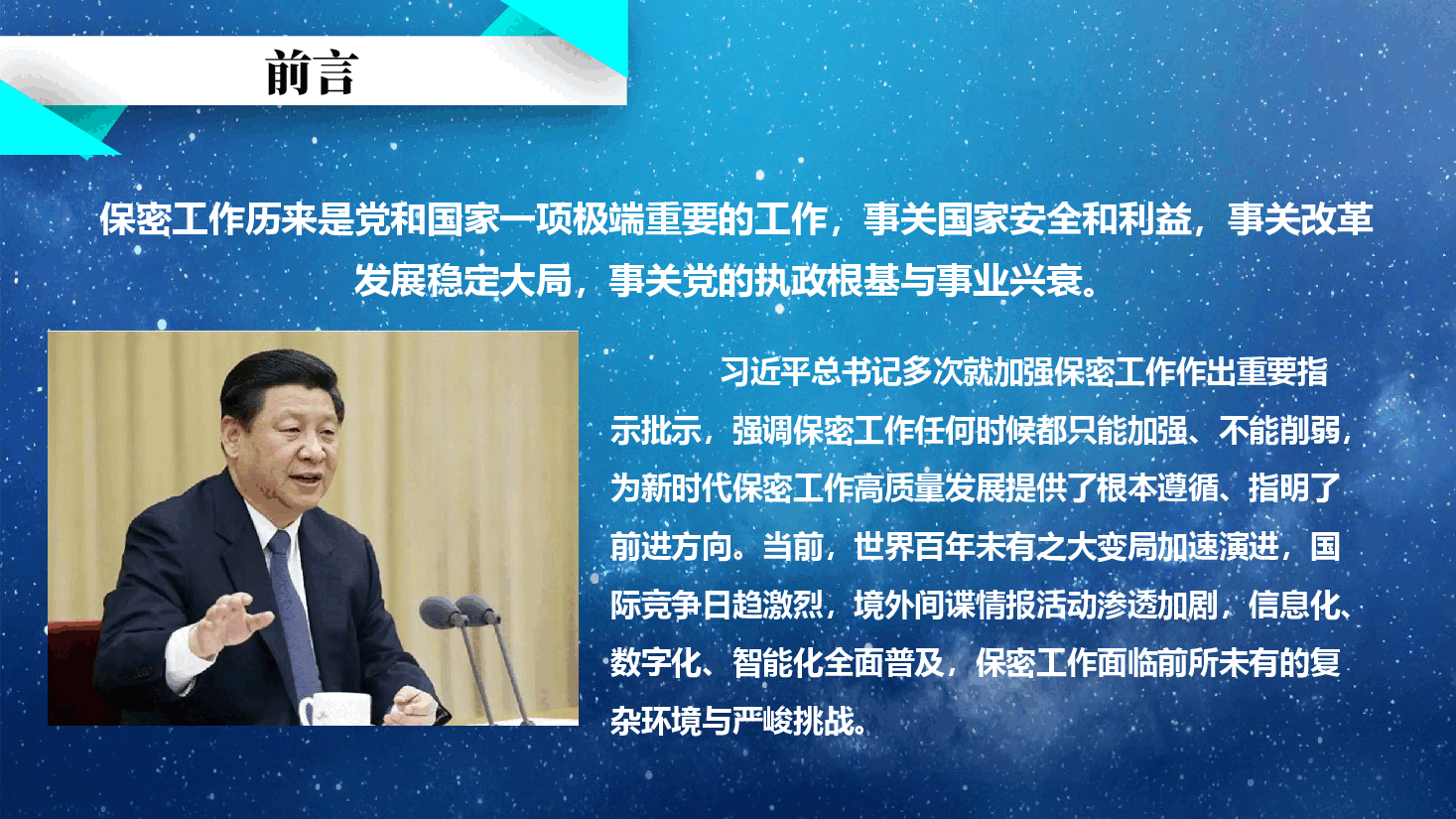 前言

保密工作历来是党和国家一项极端重要的工作，事关国家安全和利益，事关改革发展稳定大局，事关党的执政根基与事业兴衰。

习近平总书记多次就加强保密工作作出重要指示批示，强调保密工作任何时候都只能加强、不能削弱，为新时代保密工作高质量发展提供了根本遵循、指明了前进方向。当前，世界百年未有之大变局加速演进，国际竞争日趋激烈，境外间谍情报活动渗透加剧，信息化、数字化、智能化全面普及，保密工作面临前所未有的复杂环境与严峻挑战。